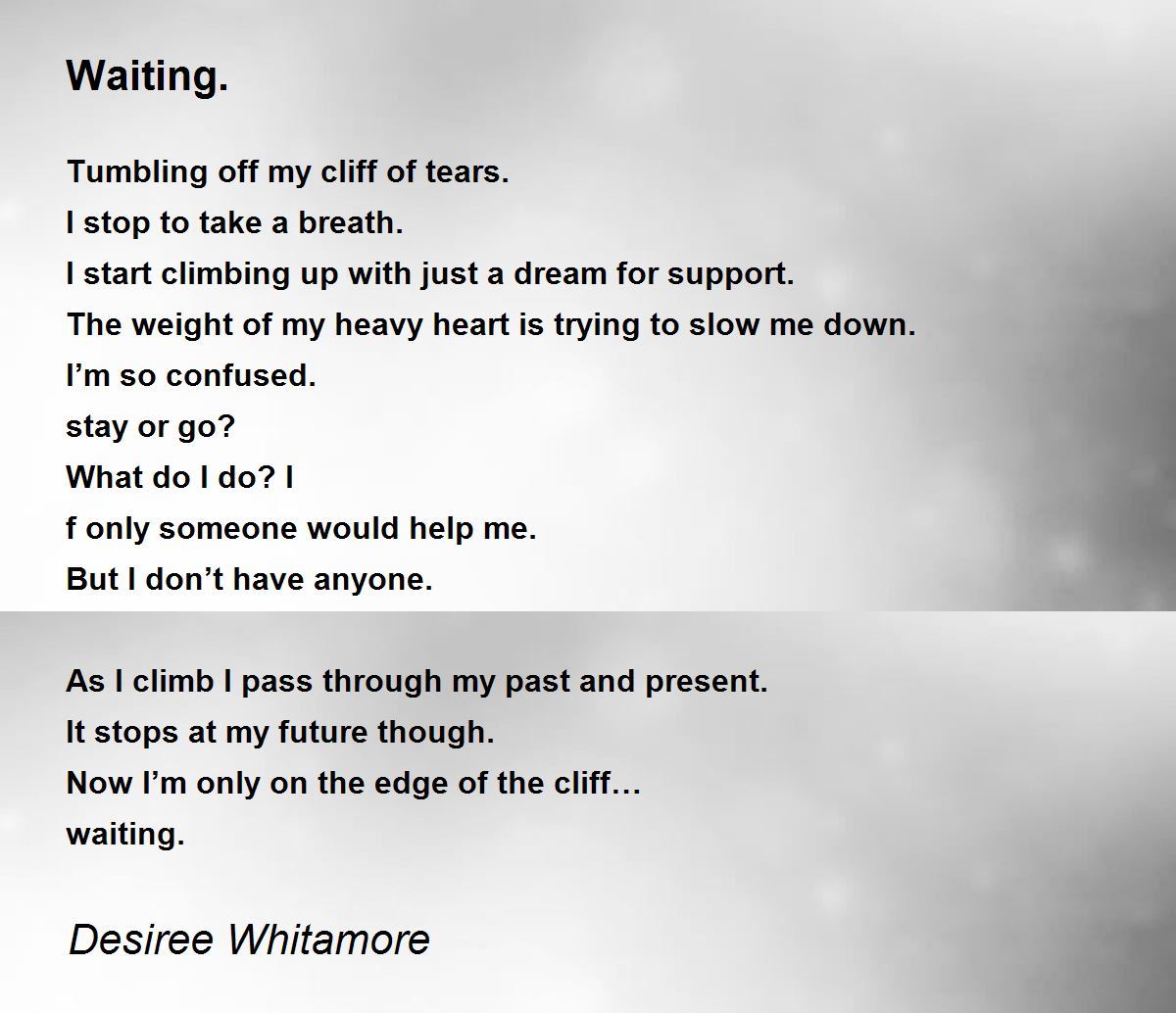 Waiting.

Tumbling off my cliff of tears.
I stop to take a breath.
I start climbing up with just a dream for support.
The weight of my heavy heart is trying to slow me down.
I’m so confused.
stay or go?
What do I do? I
f only someone would help me.
But I don’t have anyone.

As I climb I pass through my past and present.
It stops at my future though.
Now I’m only on the edge of the cliff…
waiting.

Desiree Whitamore